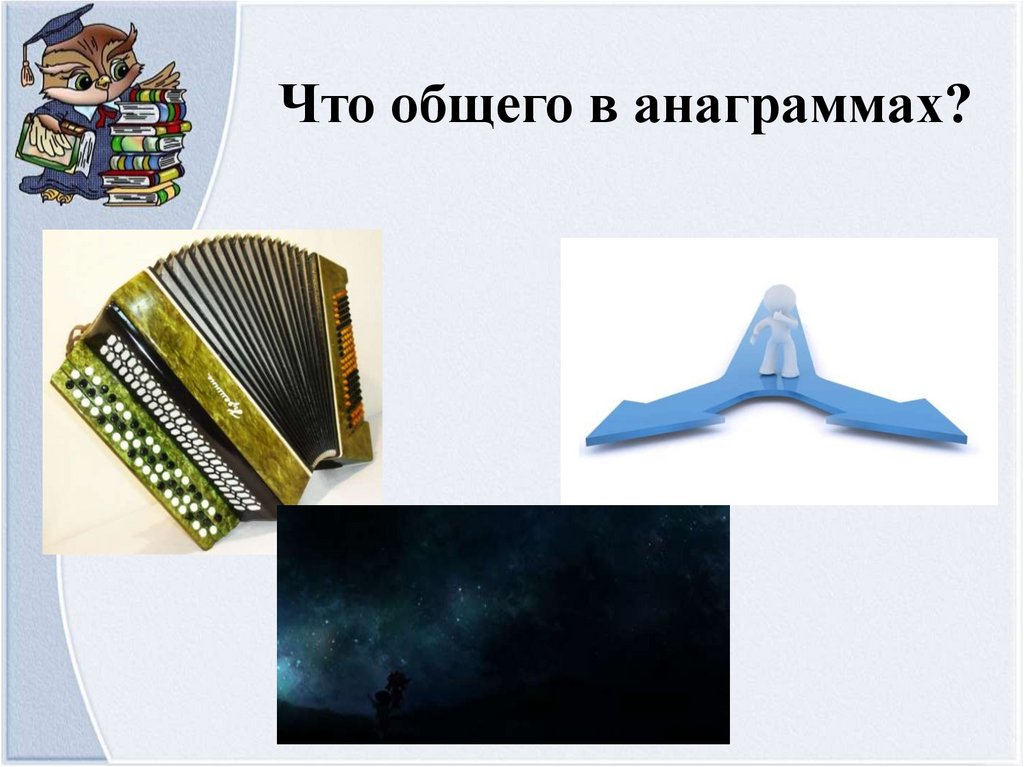 Что общего в анаграммах?